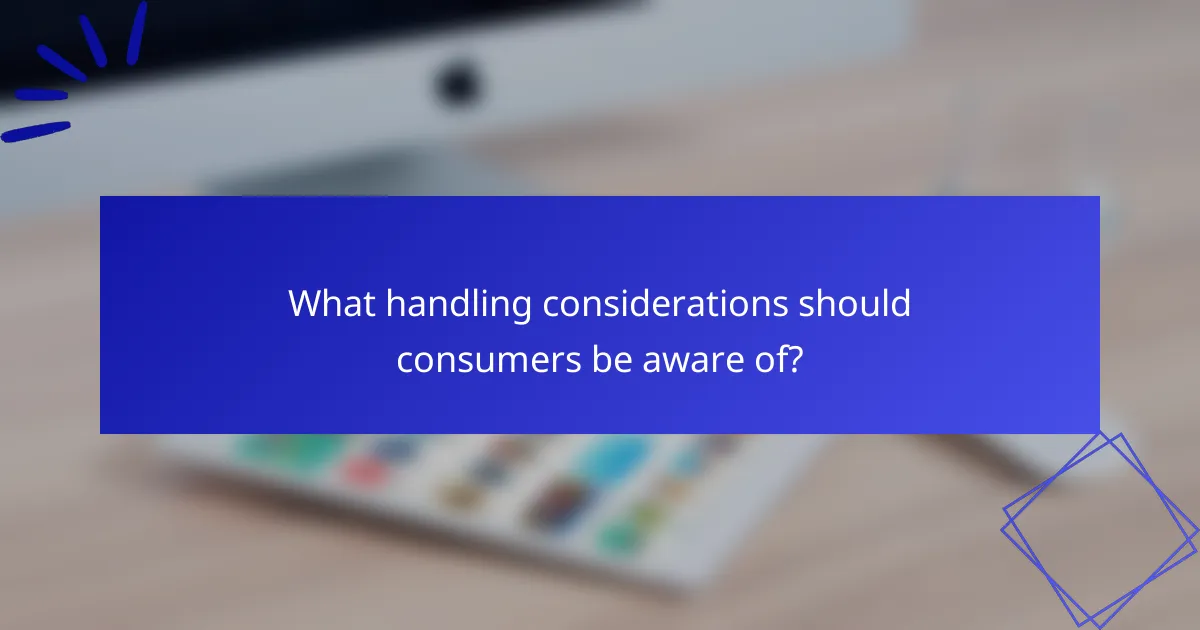 What handling considerations should consumers be aware of?